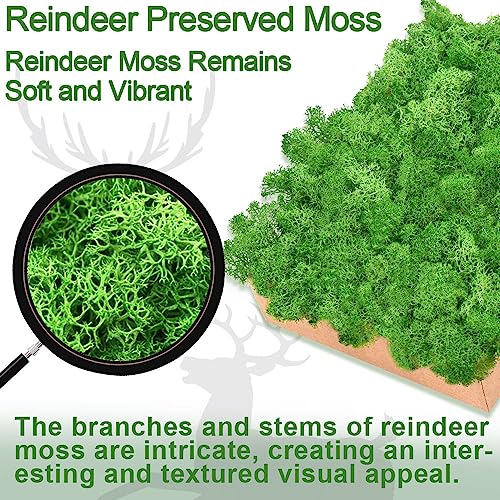 Reindeer Preserved Moss

Reindeer Moss Remains Soft and Vibrant

The branches and stems of reindeer moss are intricate, creating an interesting and textured visual appeal.